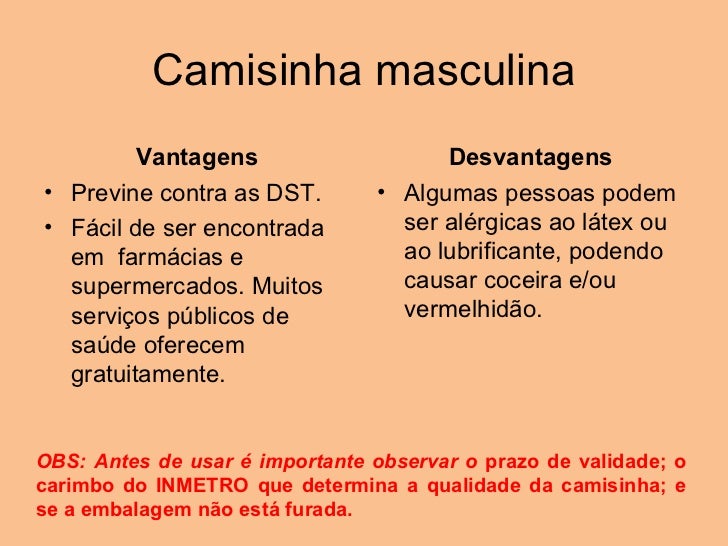 Camisinha masculina

Vantagens

• Previne contra as DST.
• Fácil de ser encontrada em farmácias e supermercados. Muitos serviços públicos de saúde oferecem gratuitamente.

Desvantagens

• Algumas pessoas podem ser alérgicas ao látex ou ao lubrificante, podendo causar coceira e/ou vermelhidão.

OBS: Antes de usar é importante observar o prazo de validade; o carimbo do INMETRO que determina a qualidade da camisinha; e se a embalagem não está furada.